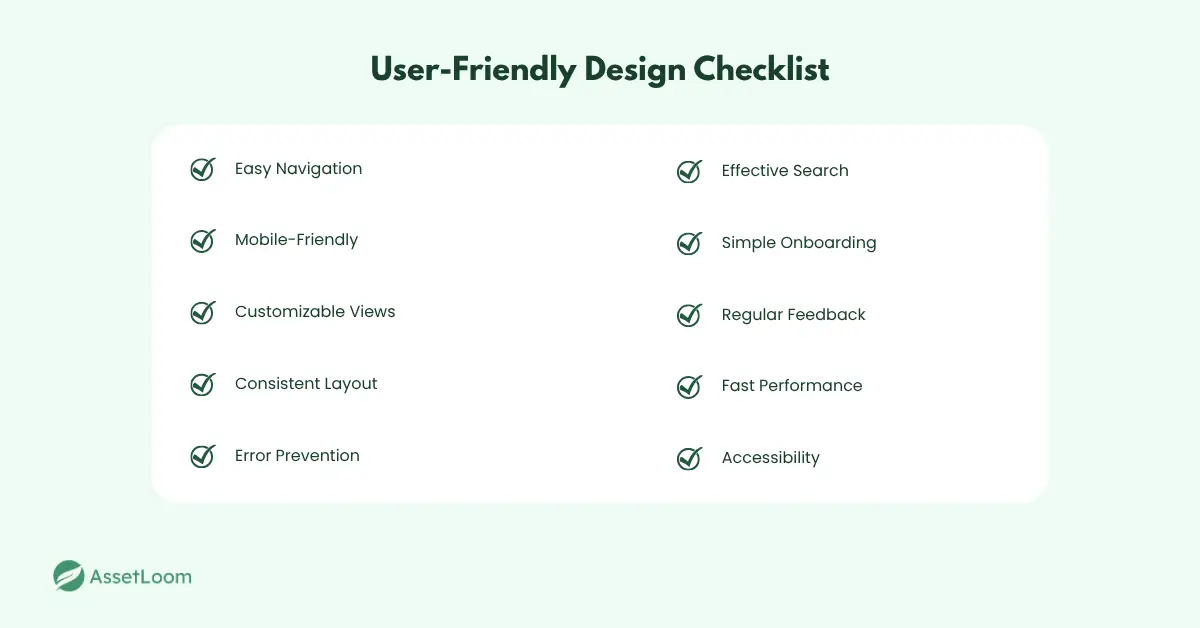 User-Friendly Design Checklist

Easy Navigation

Mobile-Friendly

Customizable Views

Consistent Layout

Error Prevention

Effective Search

Simple Onboarding

Regular Feedback

Fast Performance

Accessibility

AssetLoom